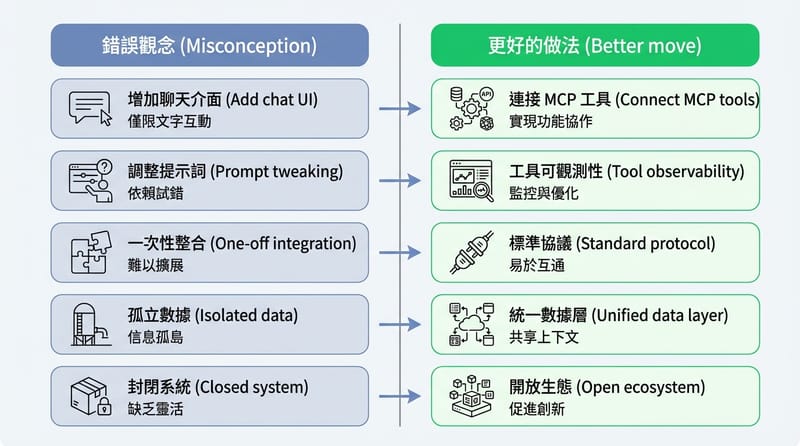 錯誤觀念 (Misconception)

增加聊天介面 (Add chat UI)
僅限文字互動

調整提示詞 (Prompt tweaking)
依賴試錯

一次性整合 (One-off integration)
難以擴展

孤立數據 (Isolated data)
信息孤島

封閉系統 (Closed system)
缺乏靈活

更好的做法 (Better move)

API
連接 MCP 工具 (Connect MCP tools)
實現功能協作

工具可觀測性 (Tool observability)
監控與優化

標準協議 (Standard protocol)
易於互通

統一數據層 (Unified data layer)
共享上下文

開放生態 (Open ecosystem)
促進創新